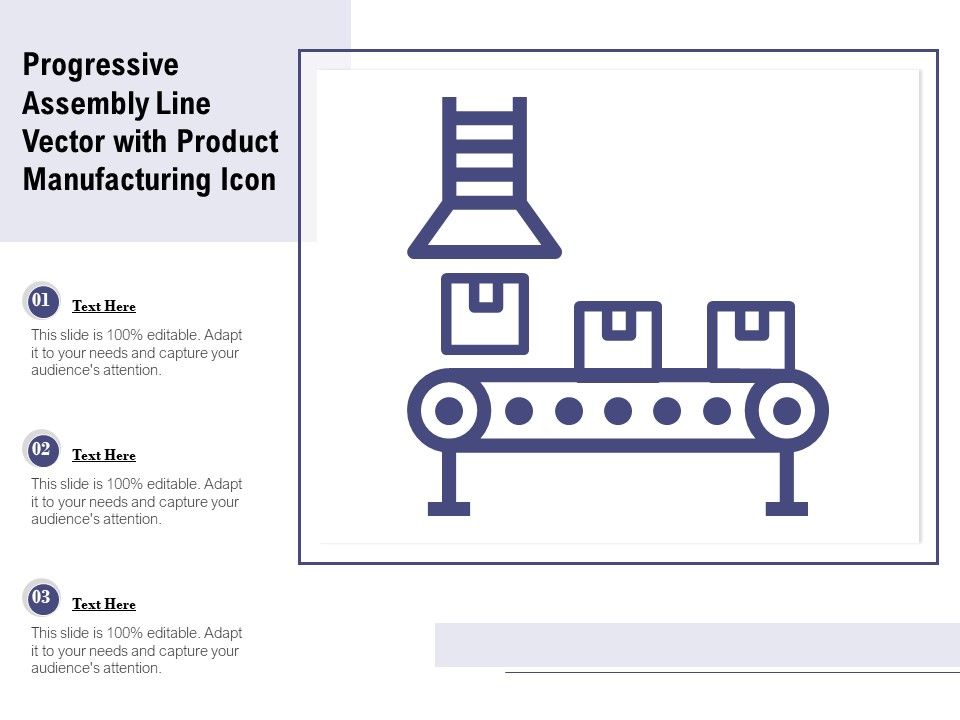 Progressive Assembly Line Vector with Product Manufacturing Icon

01

Text Here

This slide is 100% editable. Adapt it to your needs and capture your audience's attention.

02

Text Here

This slide is 100% editable. Adapt it to your needs and capture your audience's attention.

03

Text Here

This slide is 100% editable. Adapt it to your needs and capture your audience's attention.